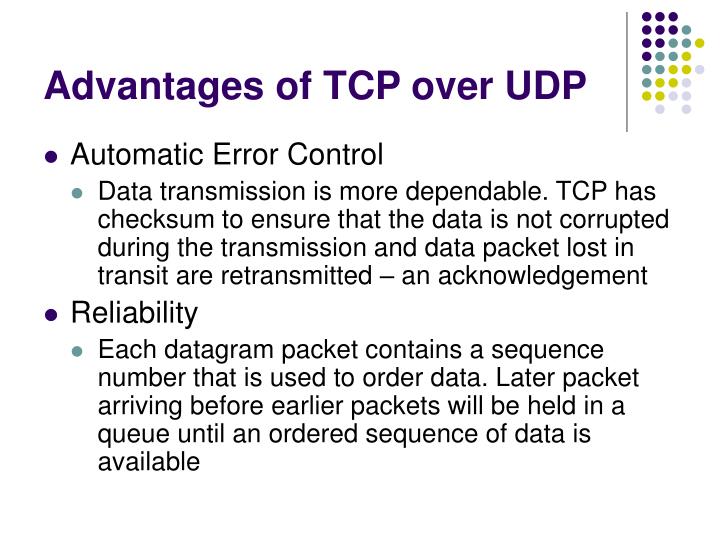 Advantages of TCP over UDP

- Automatic Error Control
  - Data transmission is more dependable. TCP has checksum to ensure that the data is not corrupted during the transmission and data packet lost in transit are retransmitted – an acknowledgement
- Reliability
  - Each datagram packet contains a sequence number that is used to order data. Later packet arriving before earlier packets will be held in a queue until an ordered sequence of data is available